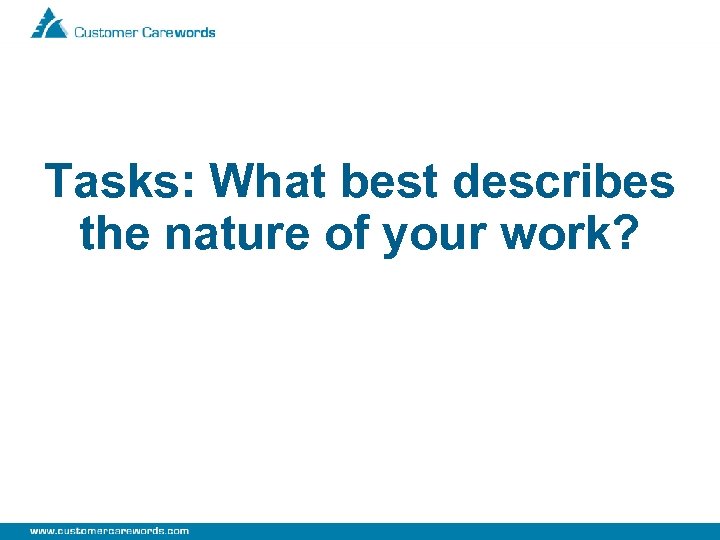 Customer Carewords

Tasks: What best describes the nature of your work?

www.customercarewords.com